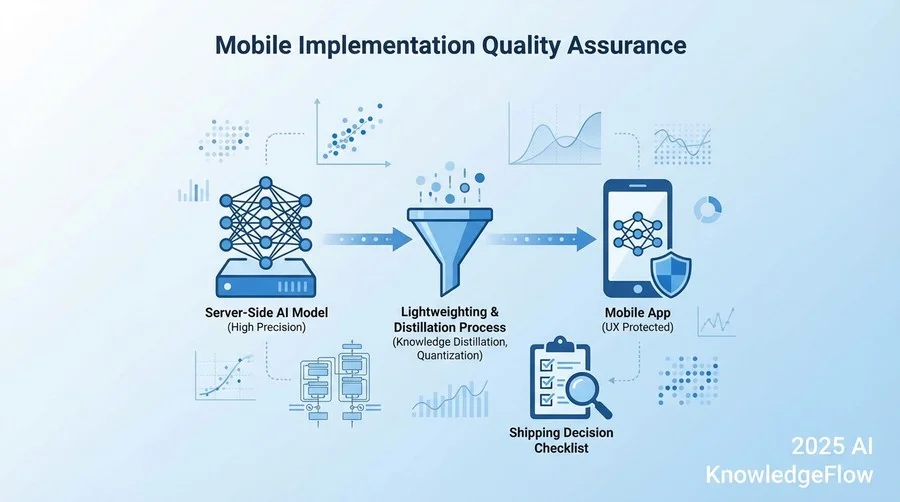 Mobile Implementation Quality Assurance

Server-Side AI Model
(High Precision)

Lightweighting & Distillation Process
(Knowledge Distillation, Quantization)

Mobile App
(UX Protected)

Shipping Decision Checklist

2025 AI KnowledgeFlow